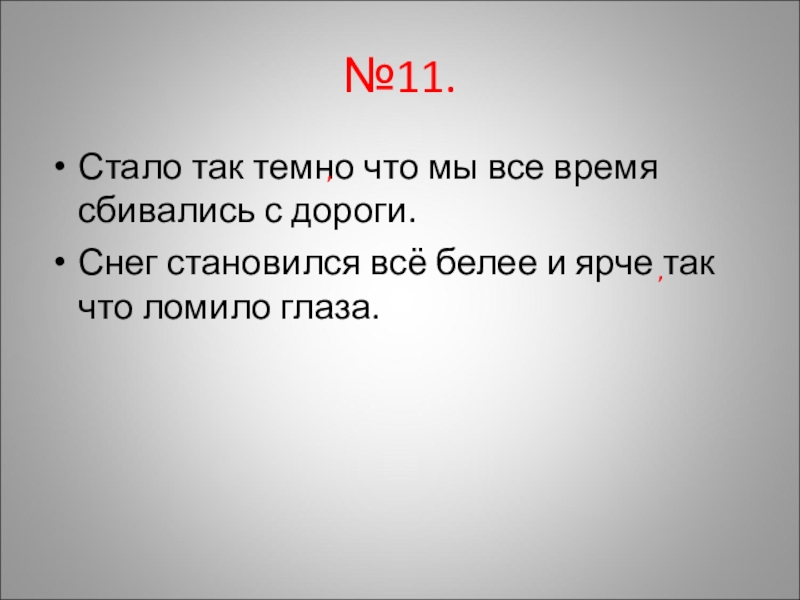 №11.

• Стало так темно, что мы все время сбивались с дороги.

• Снег становился всё белее и ярче, так что ломило глаза.